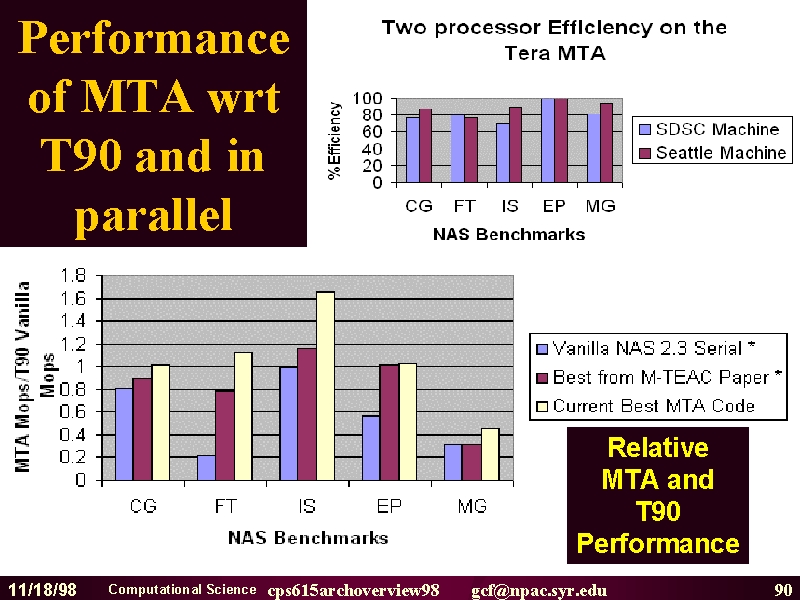 Performance of MTA wrt T90 and in parallel

Two processor Efficiency on the Tera MTA

% Efficiency

100
80
60
40
20
0

CG FT IS EP MG

NAS Benchmarks

SDSC Machine
Seattle Machine

MTA Mops/T90 Vanilla Mops

1.8
1.6
1.4
1.2
1
0.8
0.6
0.4
0.2
0

CG FT IS EP MG

NAS Benchmarks

Vanilla NAS 2.3 Serial *
Best from M-TEAC Paper *
Current Best MTA Code

Relative MTA and T90 Performance

11/18/98 Computational Science cps615archoverview98 gcf@npac.syr.edu 90